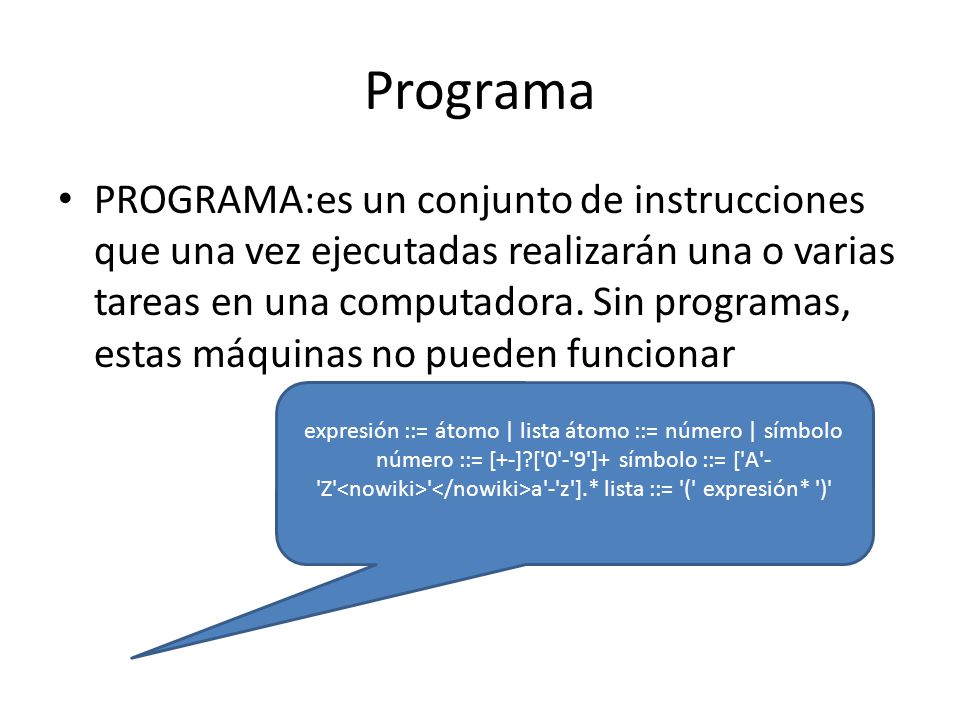 Programa

• PROGRAMA:es un conjunto de instrucciones que una vez ejecutadas realizarán una o varias tareas en una computadora. Sin programas, estas máquinas no pueden funcionar

expresión ::= átomo | lista átomo ::= número | símbolo número ::= [+-]?['0'-'9']+ símbolo ::= ['A'-'Z'<nowiki>'</nowiki>a'-'z'].* lista ::= '(' expresión* ')'